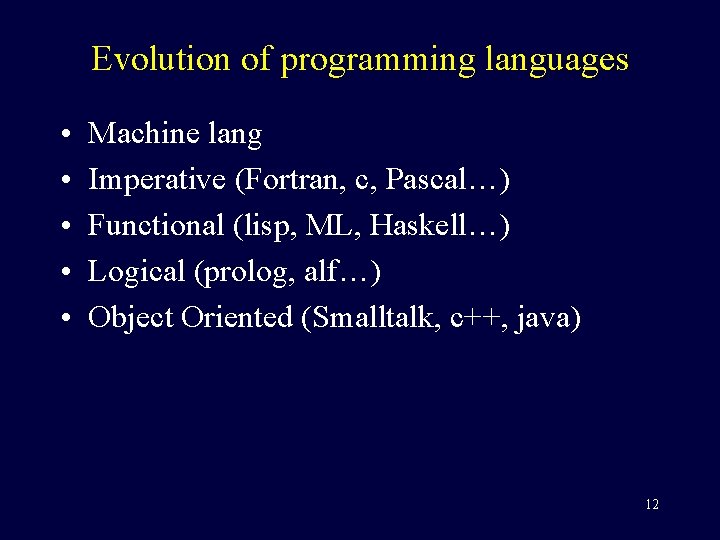 Evolution of programming languages

• Machine lang
• Imperative (Fortran, c, Pascal…)
• Functional (lisp, ML, Haskell…)
• Logical (prolog, alf…)
• Object Oriented (Smalltalk, c++, java)

12